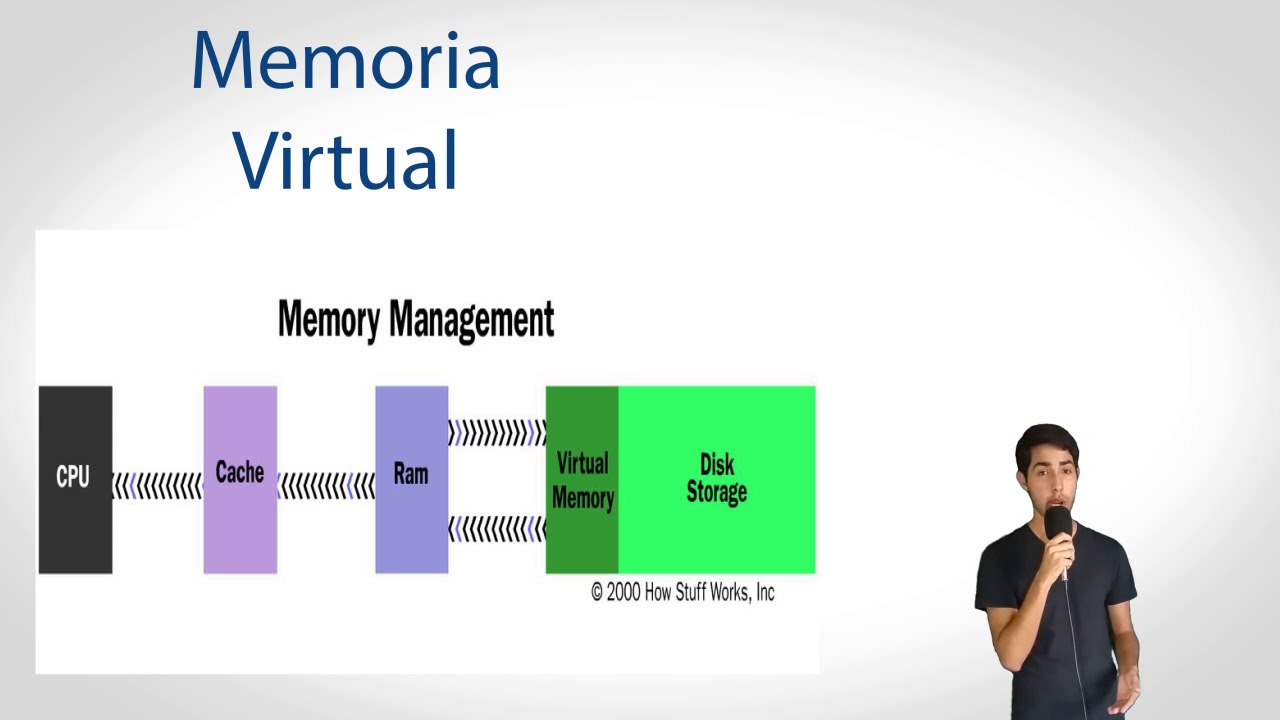 Memoria Virtual

Memory Management

CPU

Cache

Ram

Virtual Memory

Disk Storage

© 2000 How Stuff Works, Inc